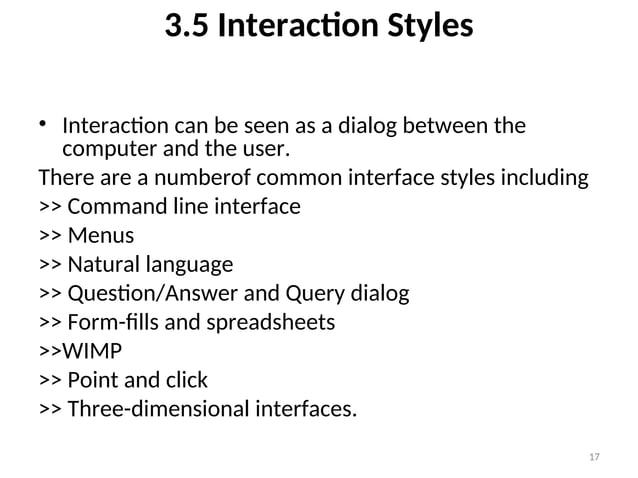 3.5 Interaction Styles

• Interaction can be seen as a dialog between the computer and the user.

There are a numberof common interface styles including
>> Command line interface
>> Menus
>> Natural language
>> Question/Answer and Query dialog
>> Form-fills and spreadsheets
>>WIMP
>> Point and click
>> Three-dimensional interfaces.

17